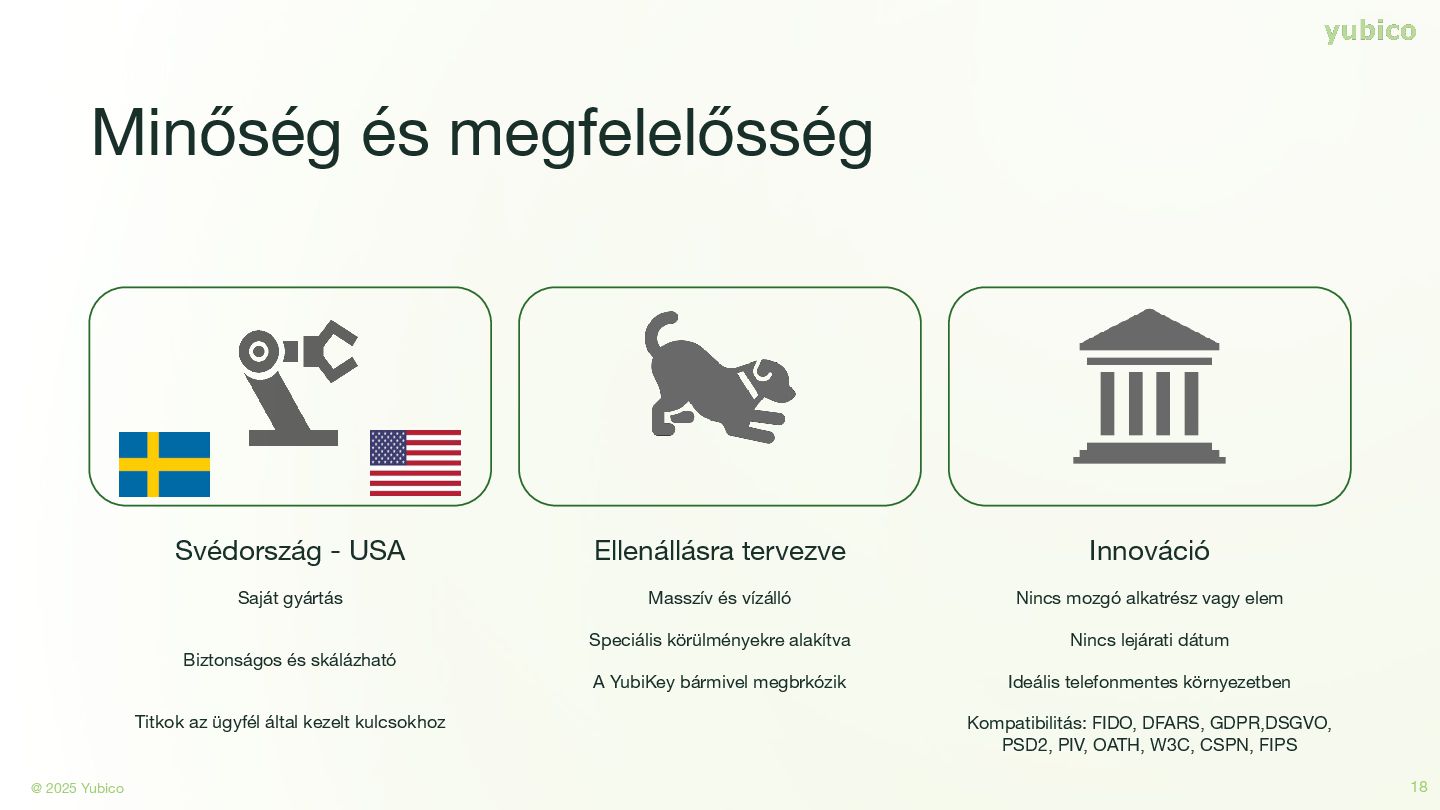 yubico

Minőség és megfelelősség

Svédország - USA

Saját gyártás

Biztonságos és skálázható

Titkok az ügyfél által kezelt kulcsokhoz

Ellenállásra tervezve

Masszív és vízálló

Speciális körülményekre alakítva

A YubiKey bármivel megbrkózik

Innováció

Nincs mozgó alkatrész vagy elem

Nincs lejárati dátum

Ideális telefonmentes környezetben

Kompatibilitás: FIDO, DFARS, GDPR,DSGVO, PSD2, PIV, OATH, W3C, CSPN, FIPS

© 2025 Yubico

18